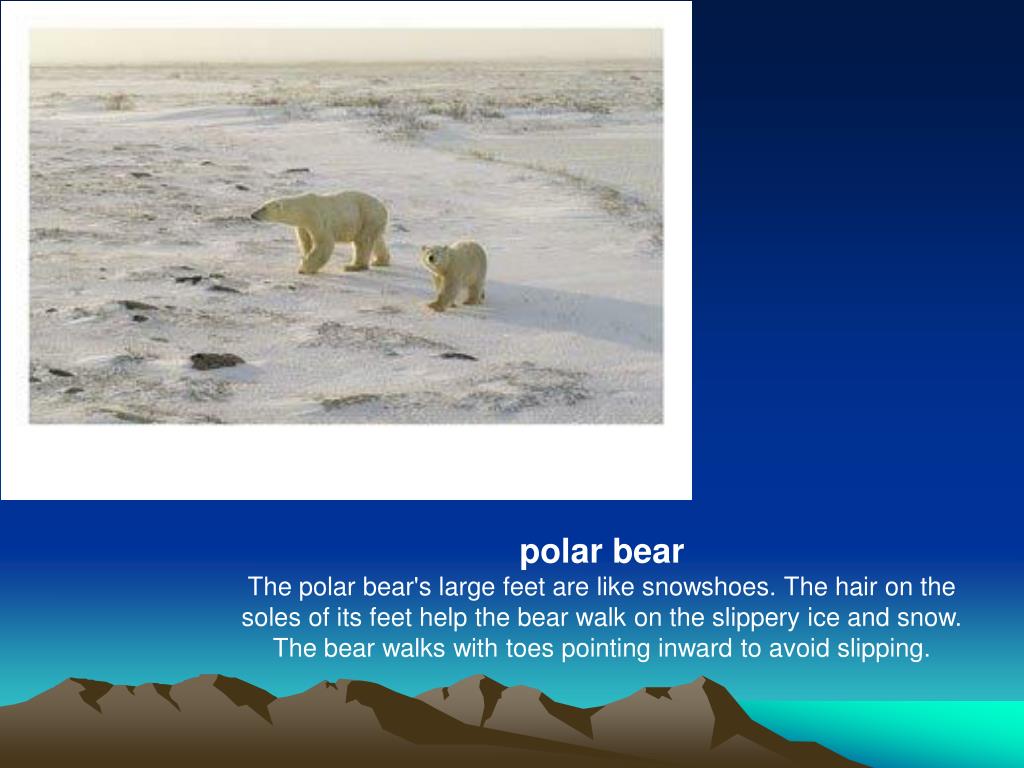 polar bear

The polar bear's large feet are like snowshoes. The hair on the soles of its feet help the bear walk on the slippery ice and snow. The bear walks with toes pointing inward to avoid slipping.